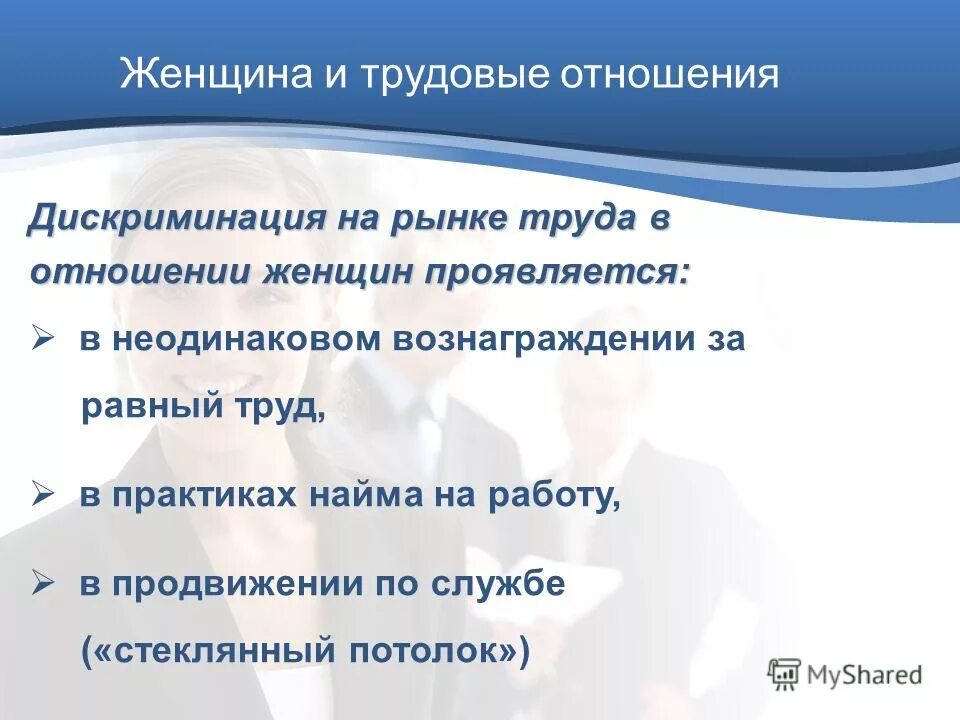 Женщина и трудовые отношения

Дискриминация на рынке труда в отношении женщин проявляется:

➢ в неодинаковом вознаграждении за равный труд,

➢ в практиках найма на работу,

➢ в продвижении по службе («стеклянный потолок»)

MyShared